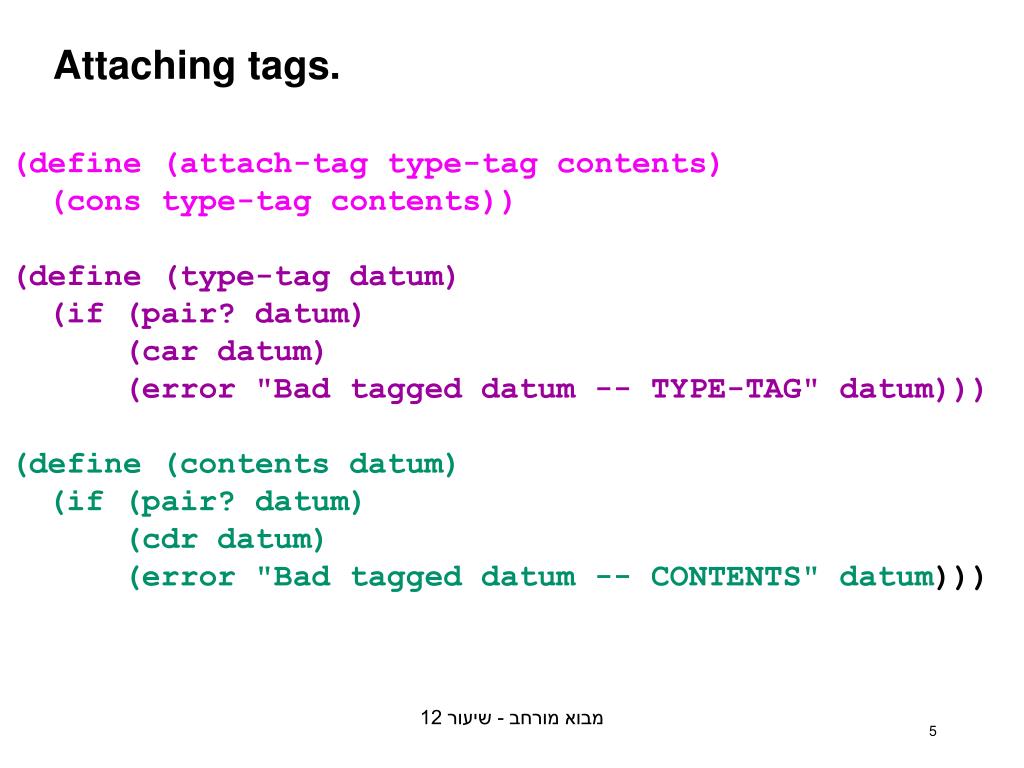 Attaching tags.

(define (attach-tag type-tag contents)
  (cons type-tag contents))

(define (type-tag datum)
  (if (pair? datum)
      (car datum)
      (error "Bad tagged datum -- TYPE-TAG" datum)))

(define (contents datum)
  (if (pair? datum)
      (cdr datum)
      (error "Bad tagged datum -- CONTENTS" datum)))

מבוא מורחב - שיעור 12

5